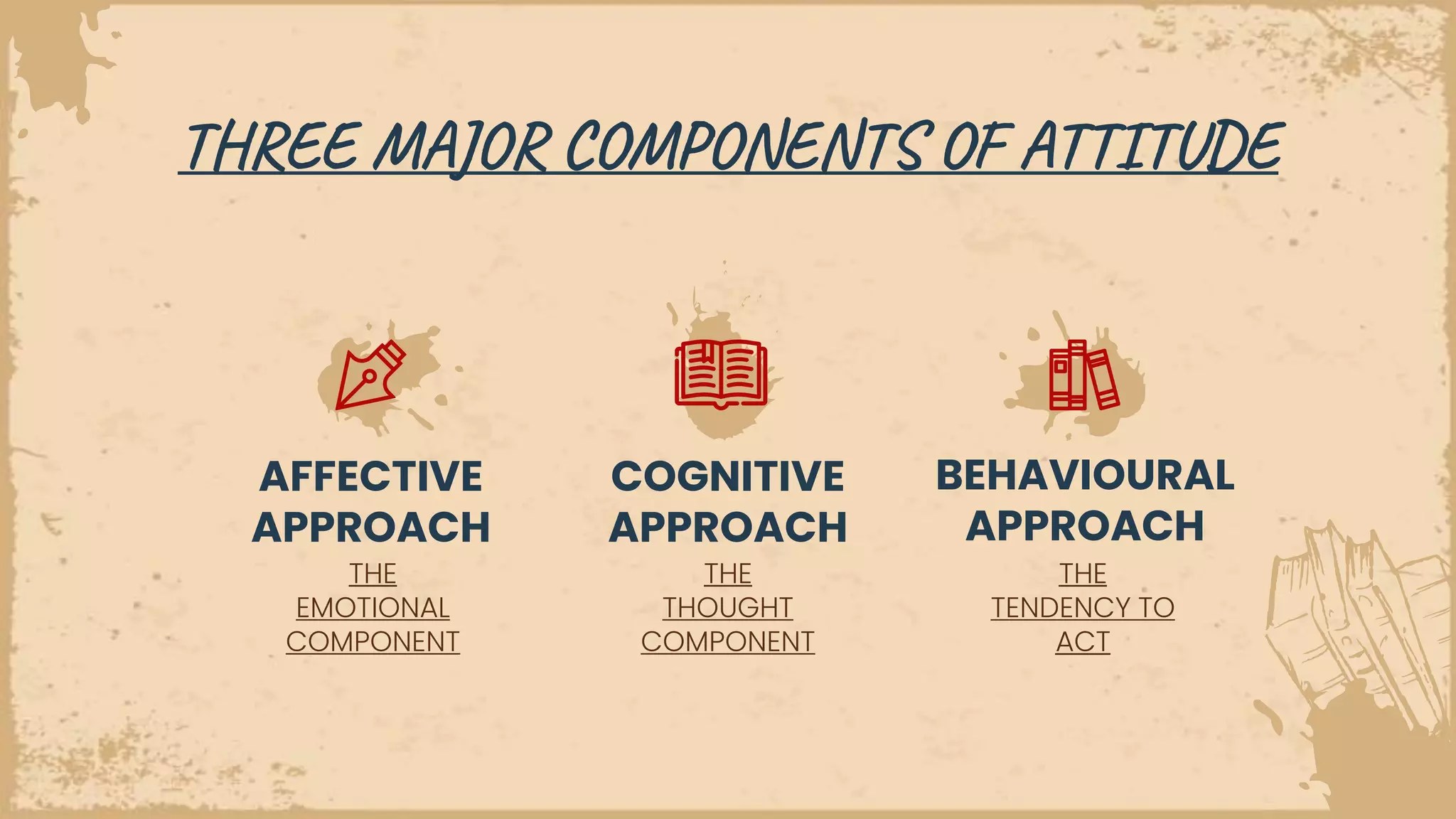 THREE MAJOR COMPONENTS OF ATTITUDE

AFFECTIVE APPROACH

THE EMOTIONAL COMPONENT

COGNITIVE APPROACH

THE THOUGHT COMPONENT

BEHAVIOURAL APPROACH

THE TENDENCY TO ACT